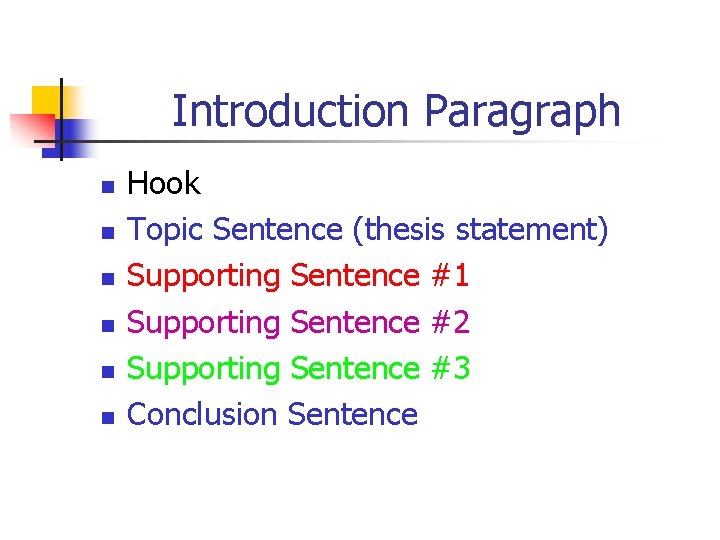 Introduction Paragraph

- Hook
- Topic Sentence (thesis statement)
- Supporting Sentence #1
- Supporting Sentence #2
- Supporting Sentence #3
- Conclusion Sentence